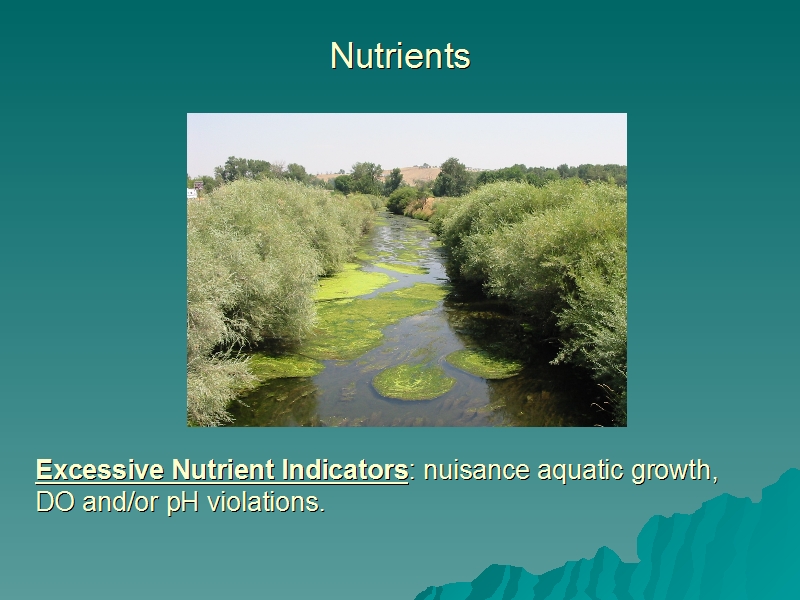 Nutrients

Excessive Nutrient Indicators: nuisance aquatic growth, DO and/or pH violations.